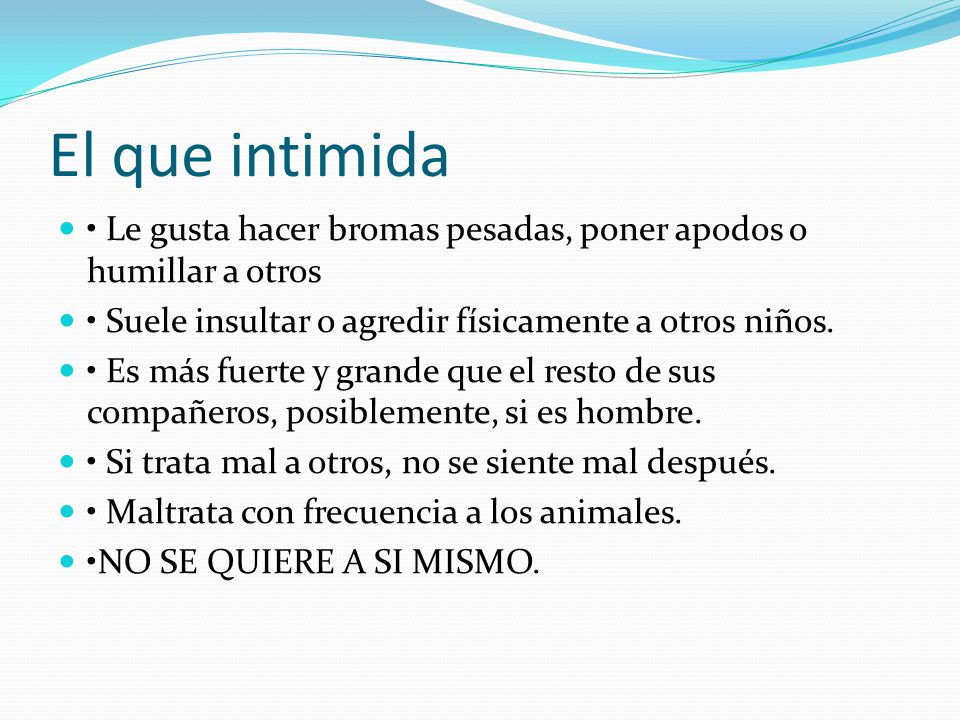 El que intimida

• Le gusta hacer bromas pesadas, poner apodos o humillar a otros

• Suele insultar o agredir físicamente a otros niños.

• Es más fuerte y grande que el resto de sus compañeros, posiblemente, si es hombre.

• Si trata mal a otros, no se siente mal después.

• Maltrata con frecuencia a los animales.

•NO SE QUIERE A SI MISMO.